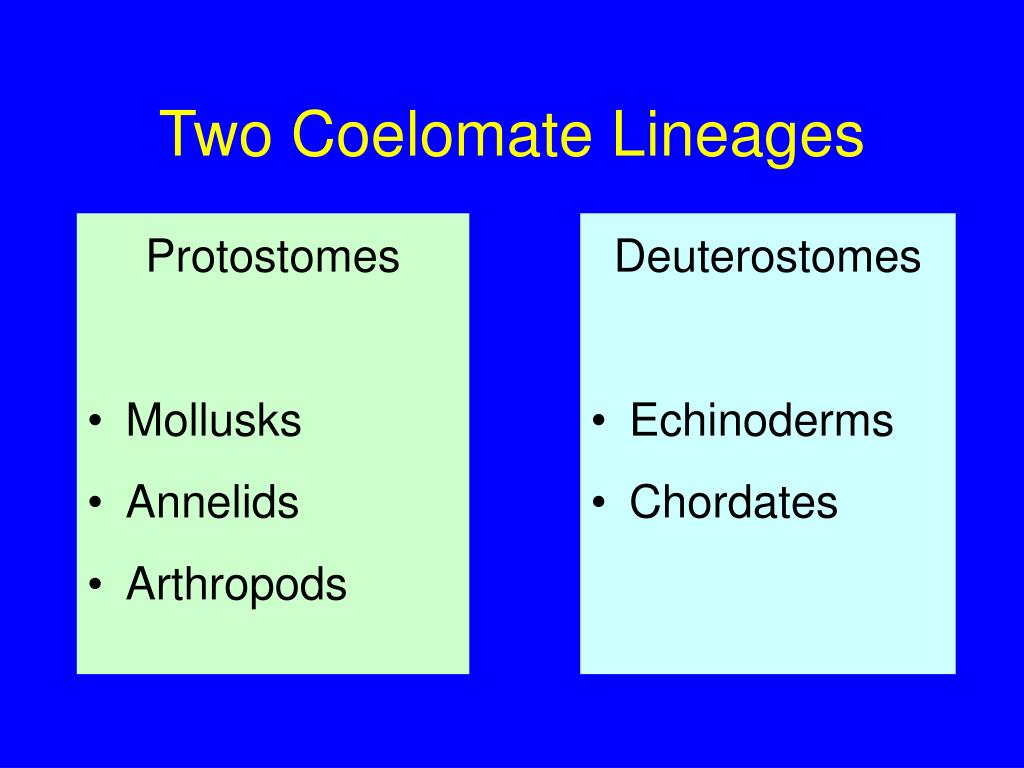 Two Coelomate Lineages

Protostomes

• Mollusks
• Annelids
• Arthropods

Deuterostomes

• Echinoderms
• Chordates